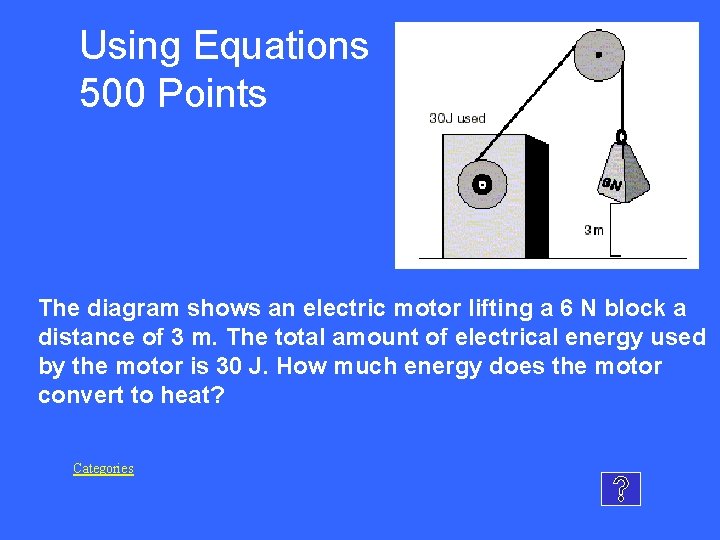 Using Equations
500 Points

30J used

6N

3m

The diagram shows an electric motor lifting a 6 N block a distance of 3 m. The total amount of electrical energy used by the motor is 30 J. How much energy does the motor convert to heat?

Categories

?